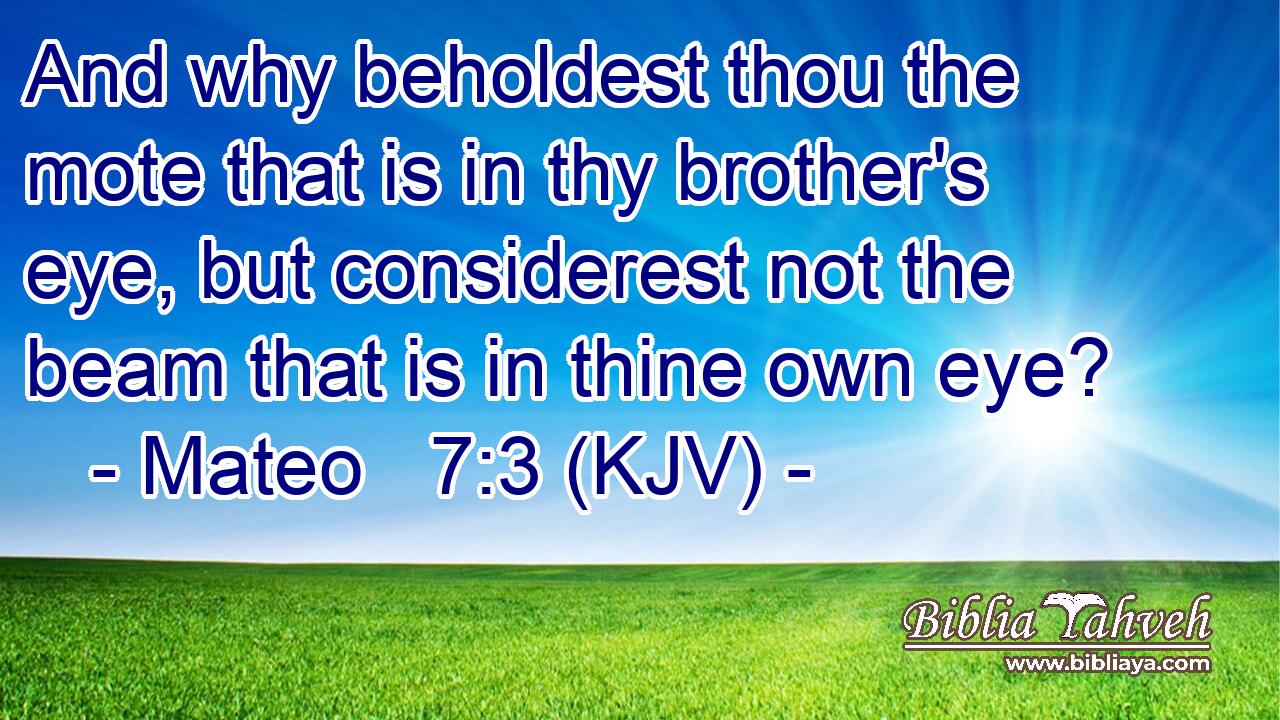 And why beholdest thou the mote that is in thy brother's eye, but considerest not the beam that is in thine own eye?
- Mateo 7:3 (KJV) -

Biblia Yahveh
www.bibliaya.com